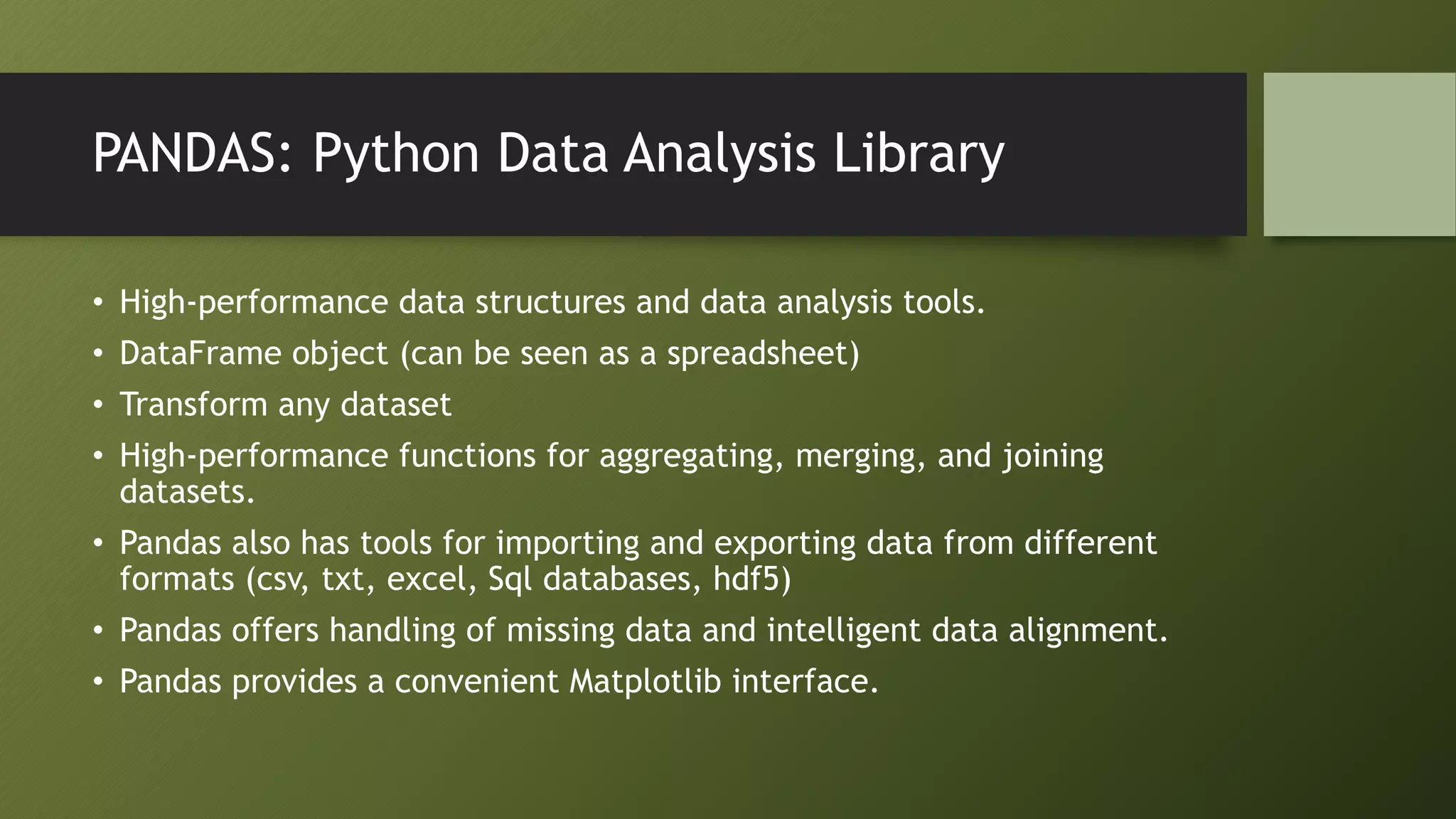 PANDAS: Python Data Analysis Library

• High-performance data structures and data analysis tools.
• DataFrame object (can be seen as a spreadsheet)
• Transform any dataset
• High-performance functions for aggregating, merging, and joining datasets.
• Pandas also has tools for importing and exporting data from different formats (csv, txt, excel, Sql databases, hdf5)
• Pandas offers handling of missing data and intelligent data alignment.
• Pandas provides a convenient Matplotlib interface.